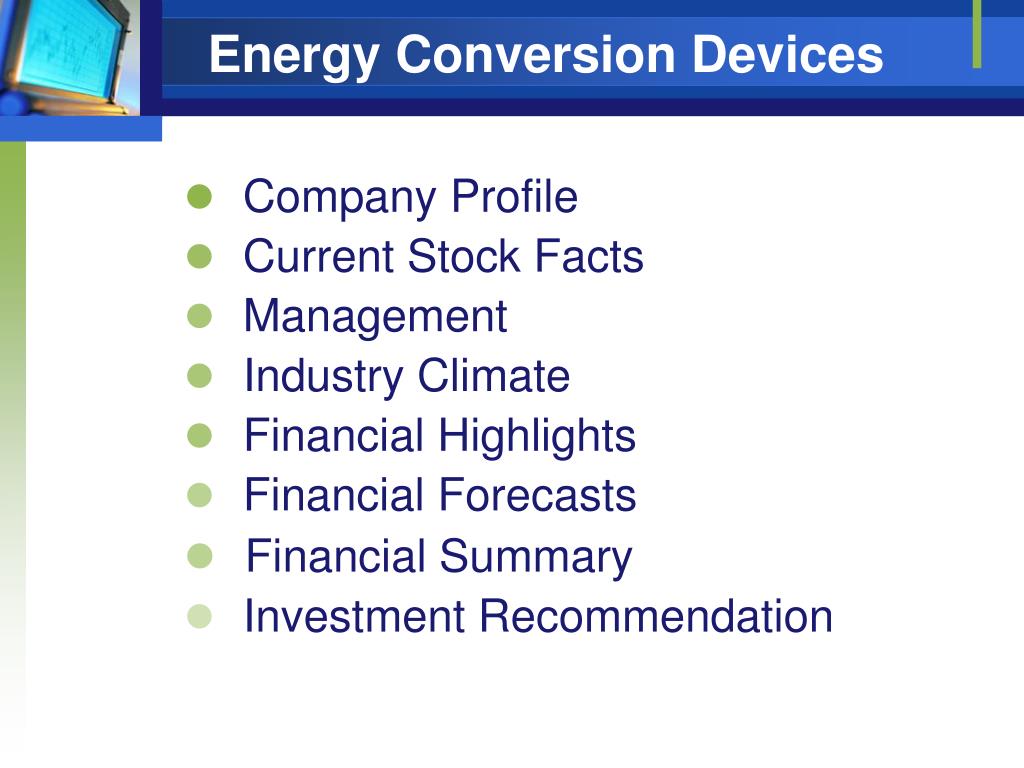 Energy Conversion Devices

- Company Profile
- Current Stock Facts
- Management
- Industry Climate
- Financial Highlights
- Financial Forecasts
- Financial Summary
- Investment Recommendation